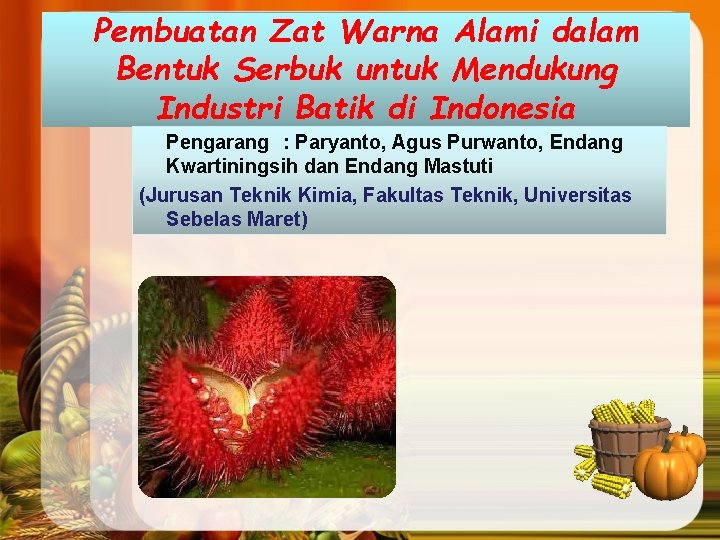 Pembuatan Zat Warna Alami dalam Bentuk Serbuk untuk Mendukung Industri Batik di Indonesia

Pengarang : Paryanto, Agus Purwanto, Endang Kwartiningsih dan Endang Mastuti

(Jurusan Teknik Kimia, Fakultas Teknik, Universitas Sebelas Maret)